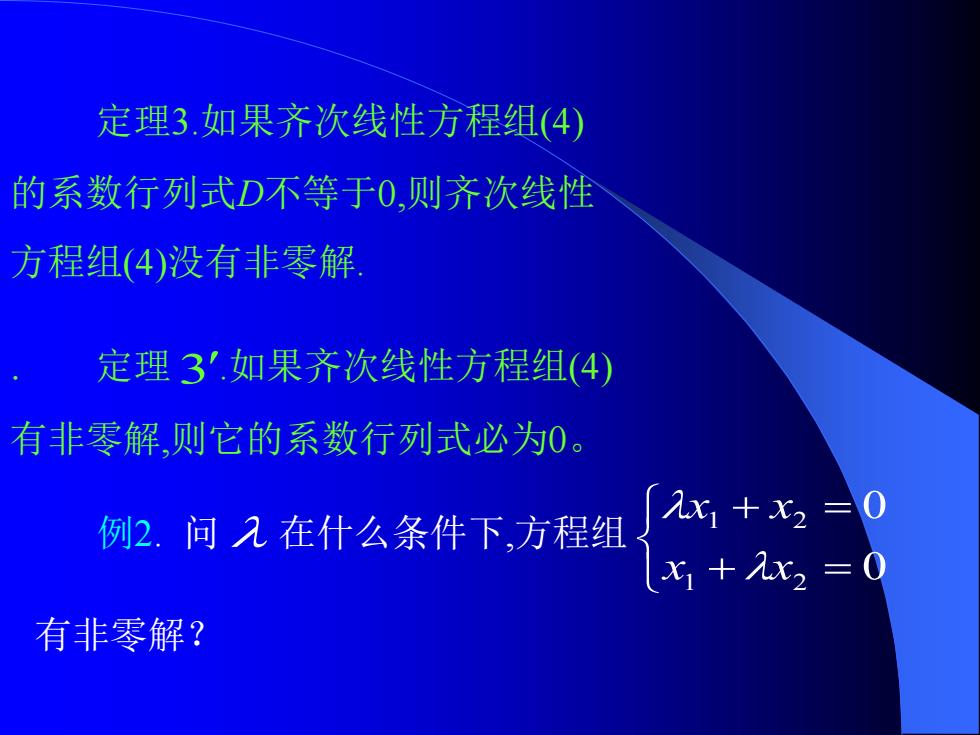 定理3.如果齐次线性方程组(4)的系数行列式$D$不等于0,则齐次线性方程组(4)没有非零解.

. 定理 $3'$.如果齐次线性方程组(4)有非零解,则它的系数行列式必为0。

例2. 问 $\lambda$ 在什么条件下,方程组 $\begin{cases} \lambda x_1 + x_2 = 0 \\ x_1 + \lambda x_2 = 0 \end{cases}$

有非零解?